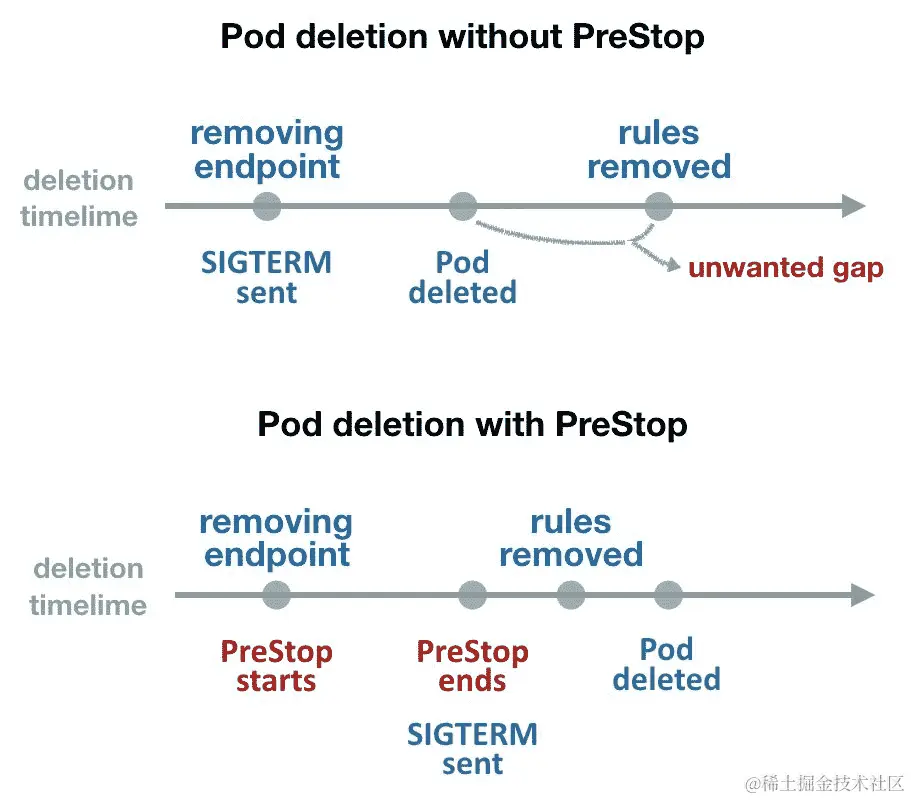 Pod deletion without PreStop

deletion timelime

removing endpoint

rules removed

SIGTERM sent

Pod deleted

unwanted gap

Pod deletion with PreStop

deletion timelime

removing endpoint

rules removed

PreStop starts

PreStop ends

Pod deleted

SIGTERM sent

@稀土掘金技术社区